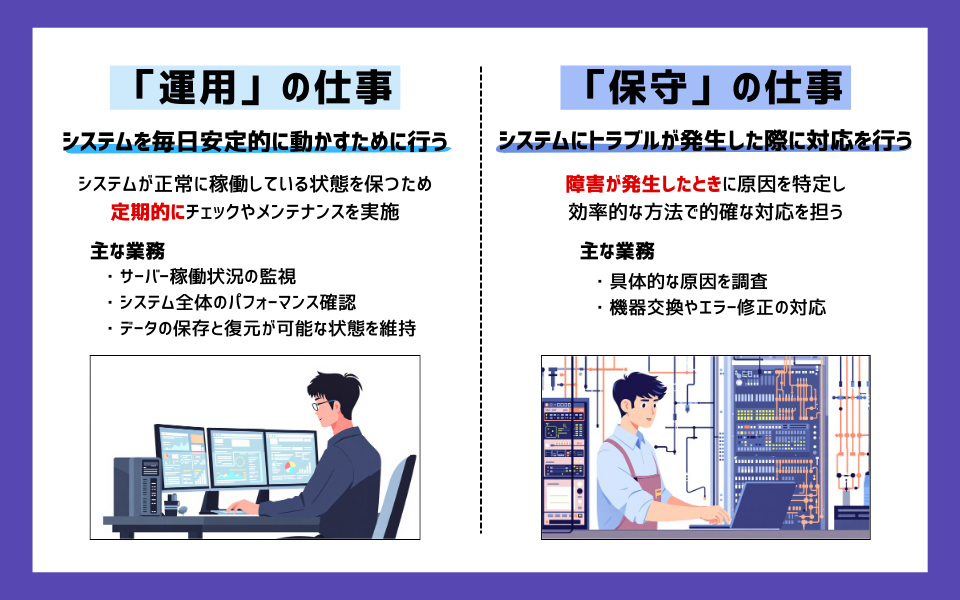 「運用」の仕事

システムを毎日安定的に動かすために行う

システムが正常に稼働している状態を保つため
定期的にチェックやメンテナンスを実施

主な業務
・サーバー稼働状況の監視
・システム全体のパフォーマンス確認
・データの保存と復元が可能な状態を維持

「保守」の仕事

システムにトラブルが発生した際に対応を行う

障害が発生したときに原因を特定し
効率的な方法で的確な対応を担う

主な業務
・具体的な原因を調査
・機器交換やエラー修正の対応